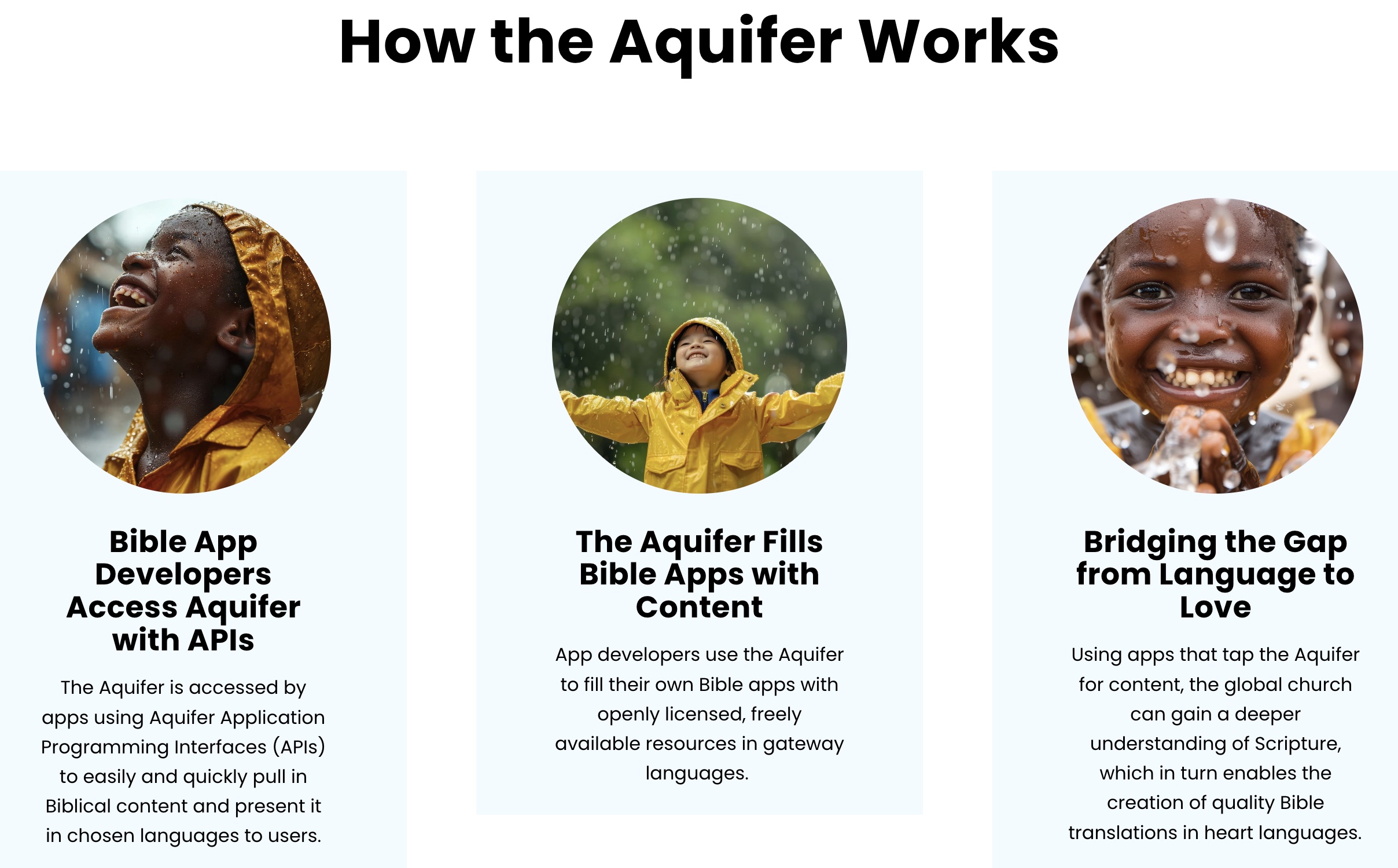 How the Aquifer Works

Bible App Developers Access Aquifer with APIs

The Aquifer is accessed by apps using Aquifer Application Programming Interfaces (APIs) to easily and quickly pull in Biblical content and present it in chosen languages to users.

The Aquifer Fills Bible Apps with Content

App developers use the Aquifer to fill their own Bible apps with openly licensed, freely available resources in gateway languages.

Bridging the Gap from Language to Love

Using apps that tap the Aquifer for content, the global church can gain a deeper understanding of Scripture, which in turn enables the creation of quality Bible translations in heart languages.